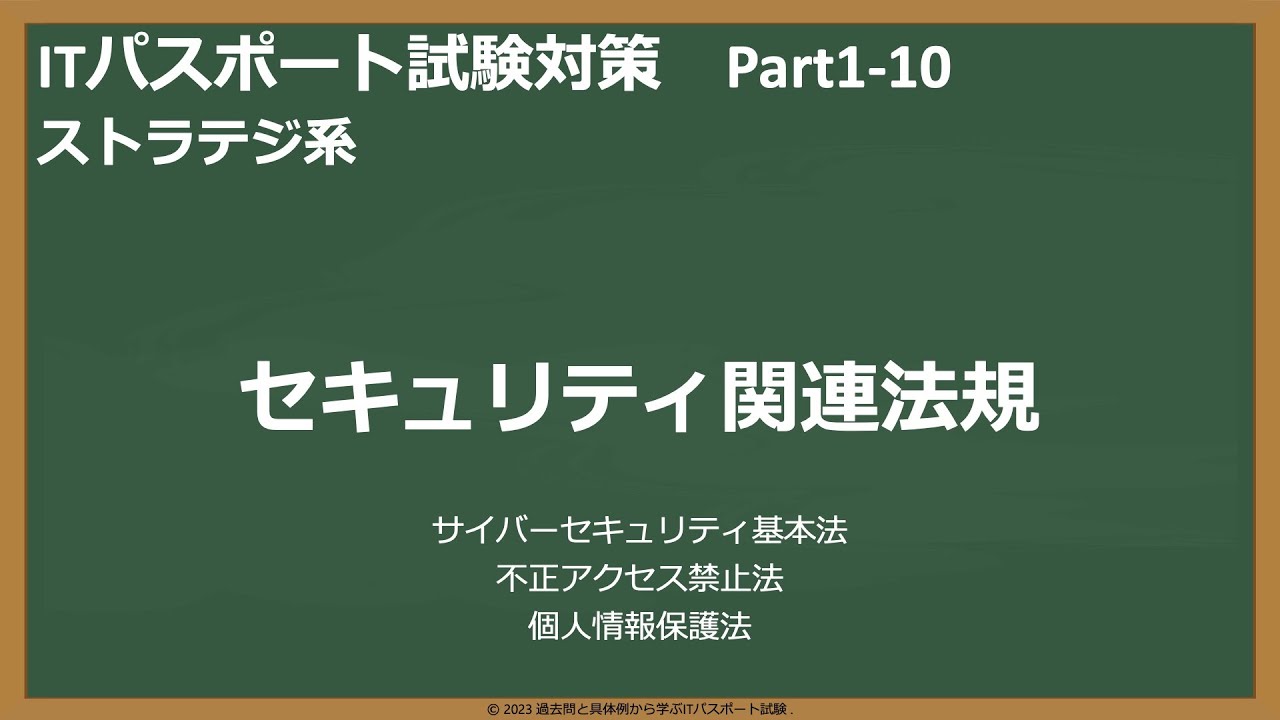 ITパスポート試験対策　Part1-10
ストラテジ系

セキュリティ関連法規

サイバーセキュリティ基本法
不正アクセス禁止法
個人情報保護法

© 2023 過去問と具体例から学ぶITパスポート試験 .